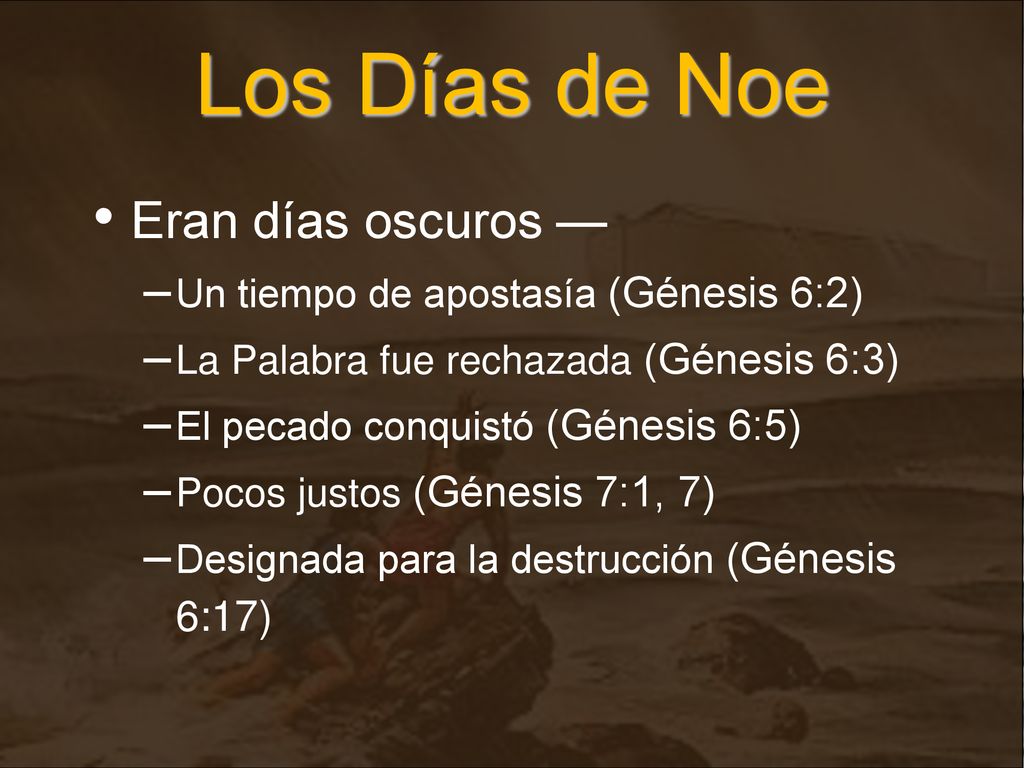 Los Días de Noe

• Eran días oscuros —
– Un tiempo de apostasía (Génesis 6:2)
– La Palabra fue rechazada (Génesis 6:3)
– El pecado conquistó (Génesis 6:5)
– Pocos justos (Génesis 7:1, 7)
– Designada para la destrucción (Génesis 6:17)